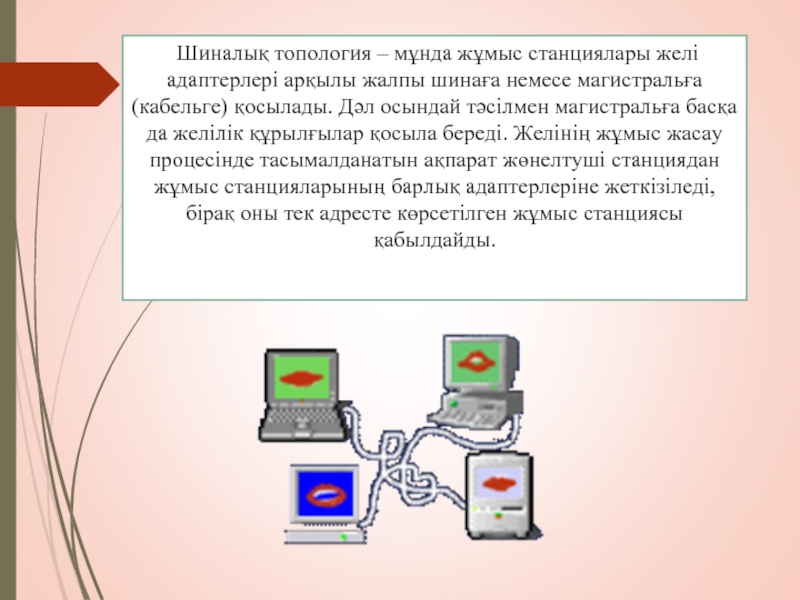 Шиналық топология – мұнда жұмыс станциялары желі адаптерлері арқылы жалпы шинаға немесе магистральға (кабельге) қосылады. Дәл осындай тәсілмен магистральға басқа да желілік құрылғылар қосыла береді. Желінің жұмыс жасау процесінде тасымалданатын ақпарат жөнелтуші станциядан жұмыс станцияларының барлық адаптерлеріне жеткізіледі, бірақ оны тек адресте көрсетілген жұмыс станциясы қабылдайды.